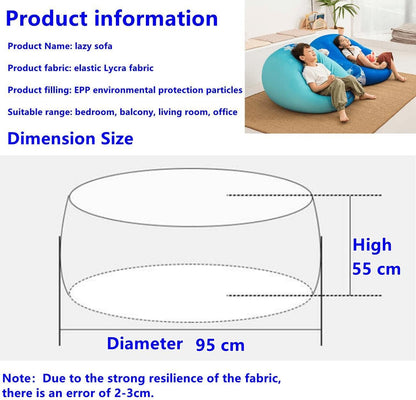 Product information

Product Name: lazy sofa

Product fabric: elastic Lycra fabric

Product filling: EPP environmental protection particles

Suitable range: bedroom, balcony, living room, office

Dimension Size

High
55 cm

Diameter 95 cm

Note: Due to the strong resilience of the fabric, there is an error of 2-3cm.